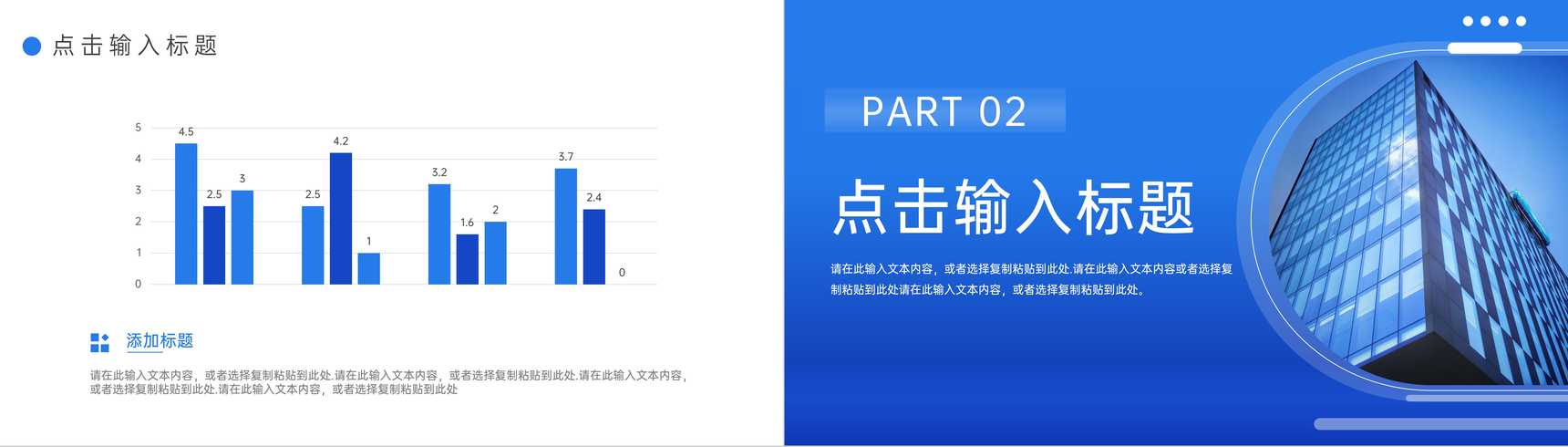 点击输入标题

5
4
3
2
1
0

4.5 2.5 3
2.5 4.2 1
3.2 1.6 2
3.7 2.4 0

添加标题

请在此输入文本内容，或者选择复制粘贴到此处.请在此输入文本内容，或者选择复制粘贴到此处.请在此输入文本内容，或者选择复制粘贴到此处.请在此输入文本内容，或者选择复制粘贴到此处

PART 02

点击输入标题

请在此输入文本内容，或者选择复制粘贴到此处.请在此输入文本内容或者选择复制粘贴到此处请在此输入文本内容，或者选择复制粘贴到此处。